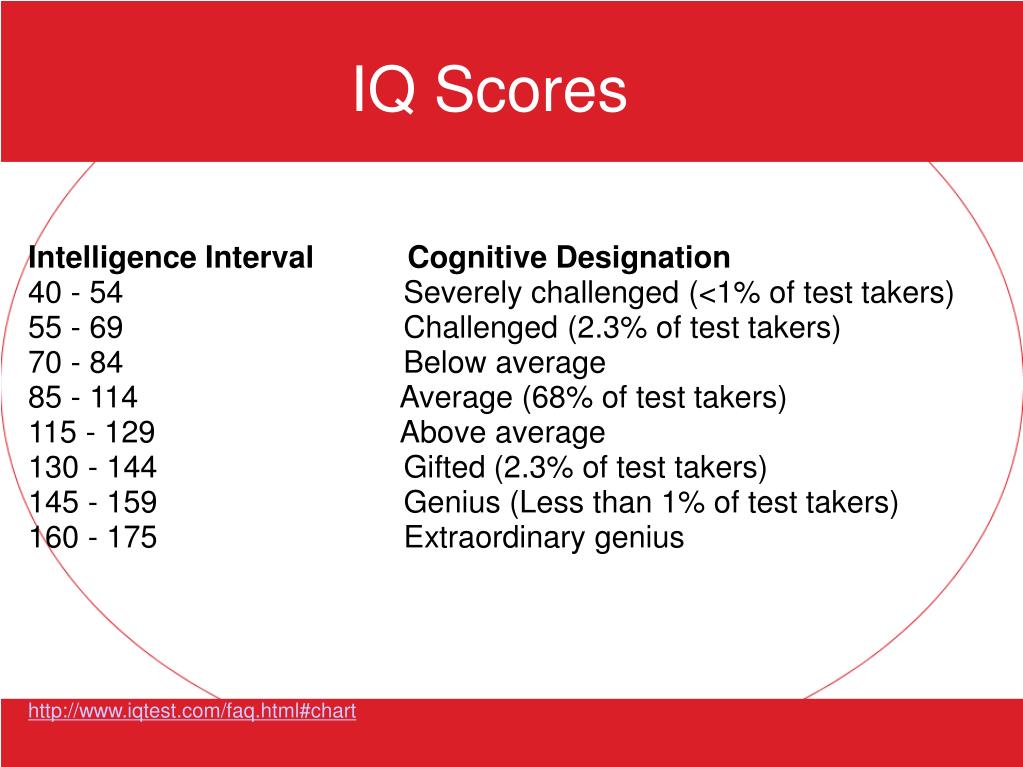 IQ Scores

| Intelligence Interval | Cognitive Designation |
|---|---|
| 40 - 54 | Severely challenged (<1% of test takers) |
| 55 - 69 | Challenged (2.3% of test takers) |
| 70 - 84 | Below average |
| 85 - 114 | Average (68% of test takers) |
| 115 - 129 | Above average |
| 130 - 144 | Gifted (2.3% of test takers) |
| 145 - 159 | Genius (Less than 1% of test takers) |
| 160 - 175 | Extraordinary genius |

http://www.iqtest.com/faq.html#chart